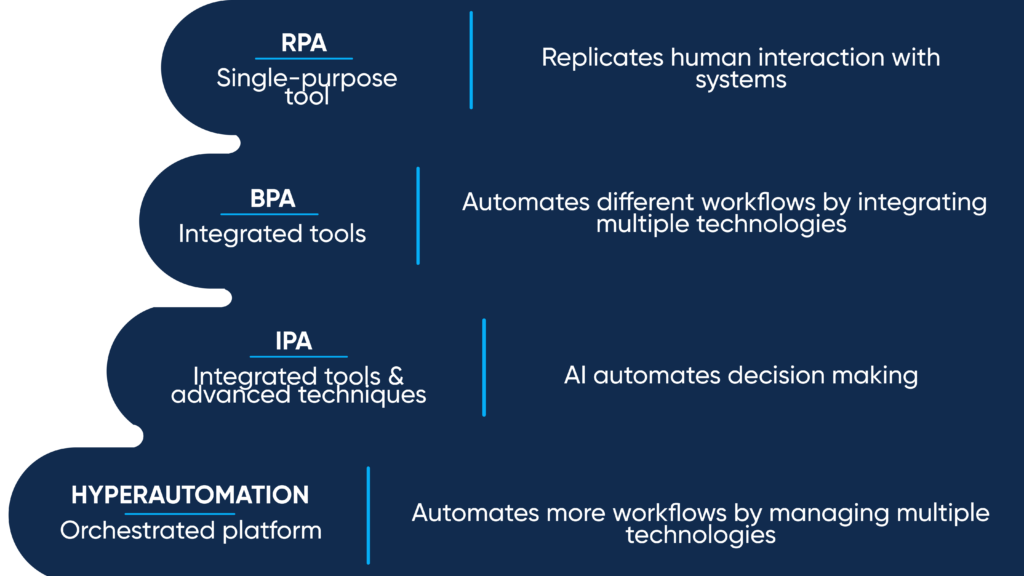 RPA
Single-purpose tool

Replicates human interaction with systems

BPA
Integrated tools

Automates different workflows by integrating multiple technologies

IPA
Integrated tools & advanced techniques

AI automates decision making

HYPERAUTOMATION
Orchestrated platform

Automates more workflows by managing multiple technologies